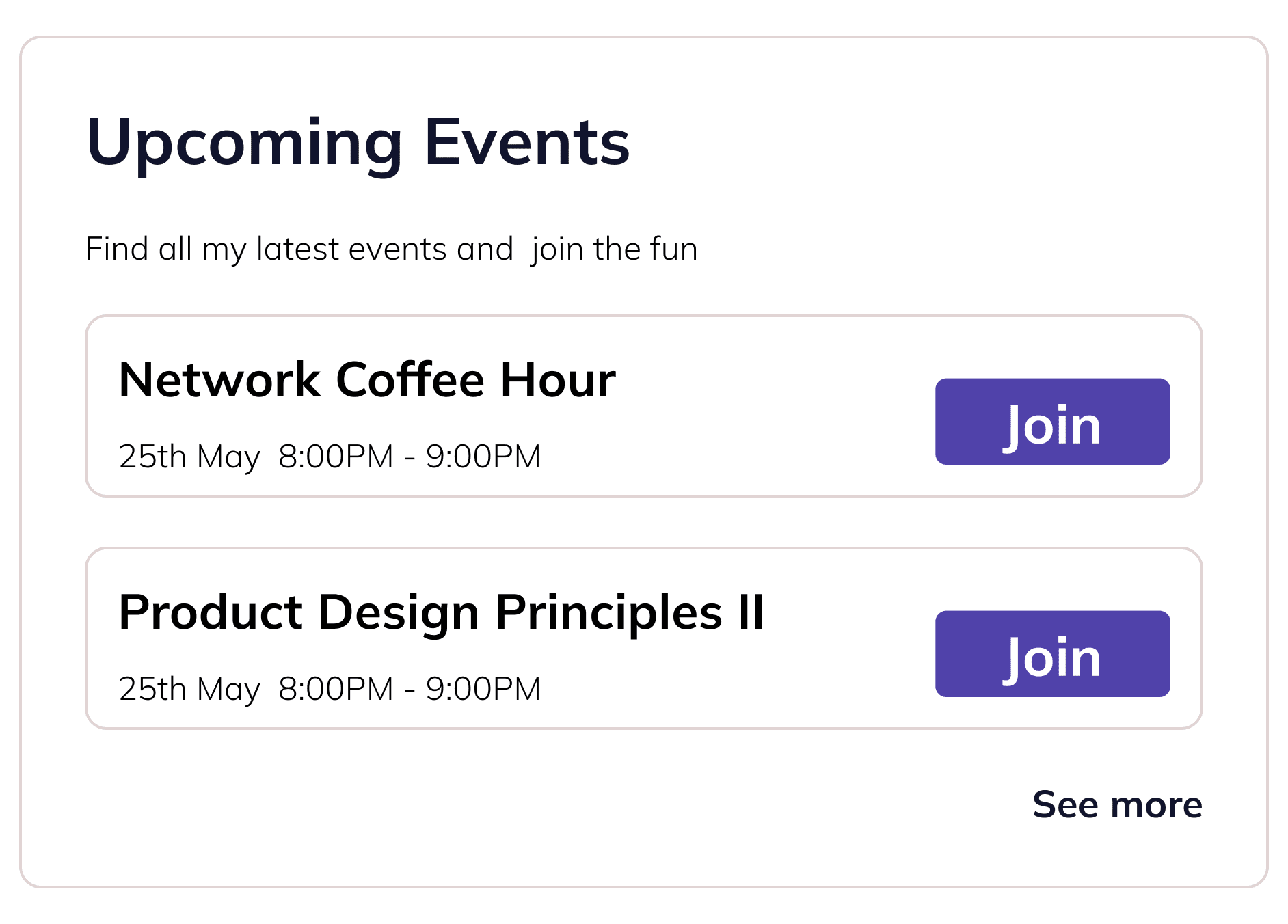 Upcoming Events

Find all my latest events and  join the fun

Network Coffee Hour

25th May  8:00PM - 9:00PM

Join

Product Design Principles II

25th May  8:00PM - 9:00PM

Join

See more